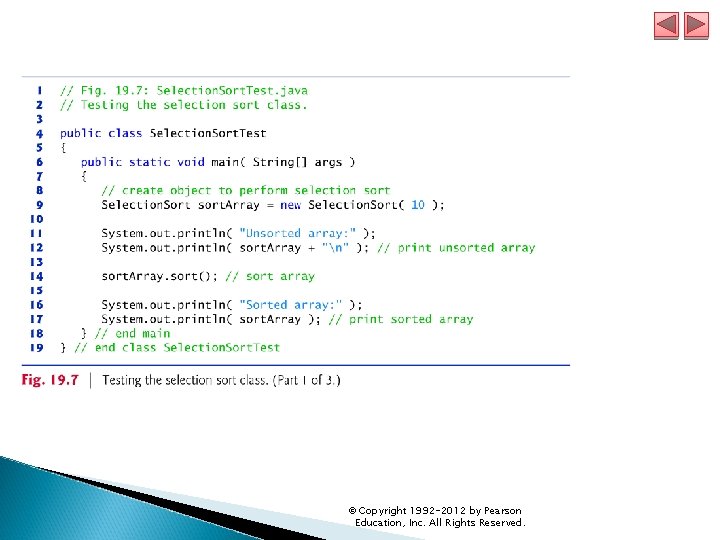 1 // Fig. 19.7: SelectionSortTest.java
2 // Testing the selection sort class.
3
4 public class SelectionSortTest
5 {
6    public static void main( String[] args )
7    {
8       // create object to perform selection sort
9       SelectionSort sortArray = new SelectionSort( 10 );
10
11      System.out.println( "Unsorted array:" );
12      System.out.println( sortArray + "\n" ); // print unsorted array
13
14      sortArray.sort(); // sort array
15
16      System.out.println( "Sorted array:" );
17      System.out.println( sortArray ); // print sorted array
18   } // end main
19 } // end class SelectionSortTest

Fig. 19.7 | Testing the selection sort class. (Part 1 of 3.)

© Copyright 1992-2012 by Pearson Education, Inc. All Rights Reserved.